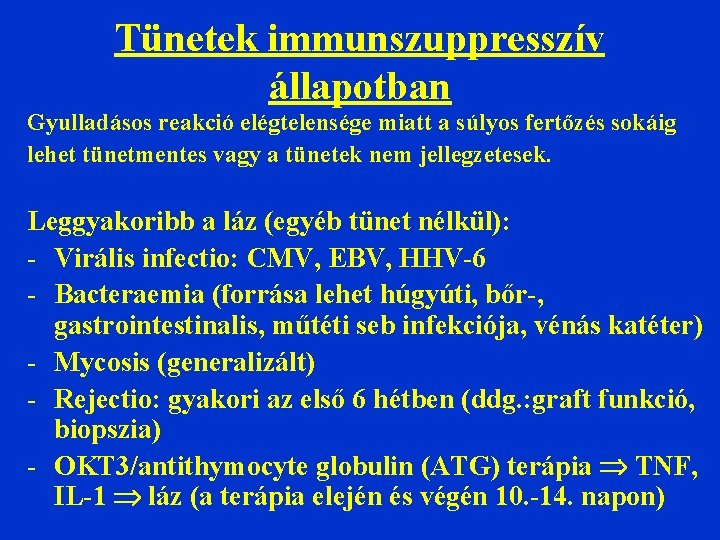 Tünetek immunszuppresszív állapotban

Gyulladásos reakció elégtelensége miatt a súlyos fertőzés sokáig lehet tünetmentes vagy a tünetek nem jellegzetesek.

Leggyakoribb a láz (egyéb tünet nélkül):
- Virális infectio: CMV, EBV, HHV-6
- Bacteraemia (forrása lehet húgyúti, bőr-, gastrointestinalis, műtéti seb infekciója, vénás katéter)
- Mycosis (generalizált)
- Rejectio: gyakori az első 6 hétben (ddg.:graft funkció, biopszia)
- OKT3/antithymocyte globulin (ATG) terápia $\Rightarrow$ TNF, IL-1 $\Rightarrow$ láz (a terápia elején és végén 10.-14. napon)